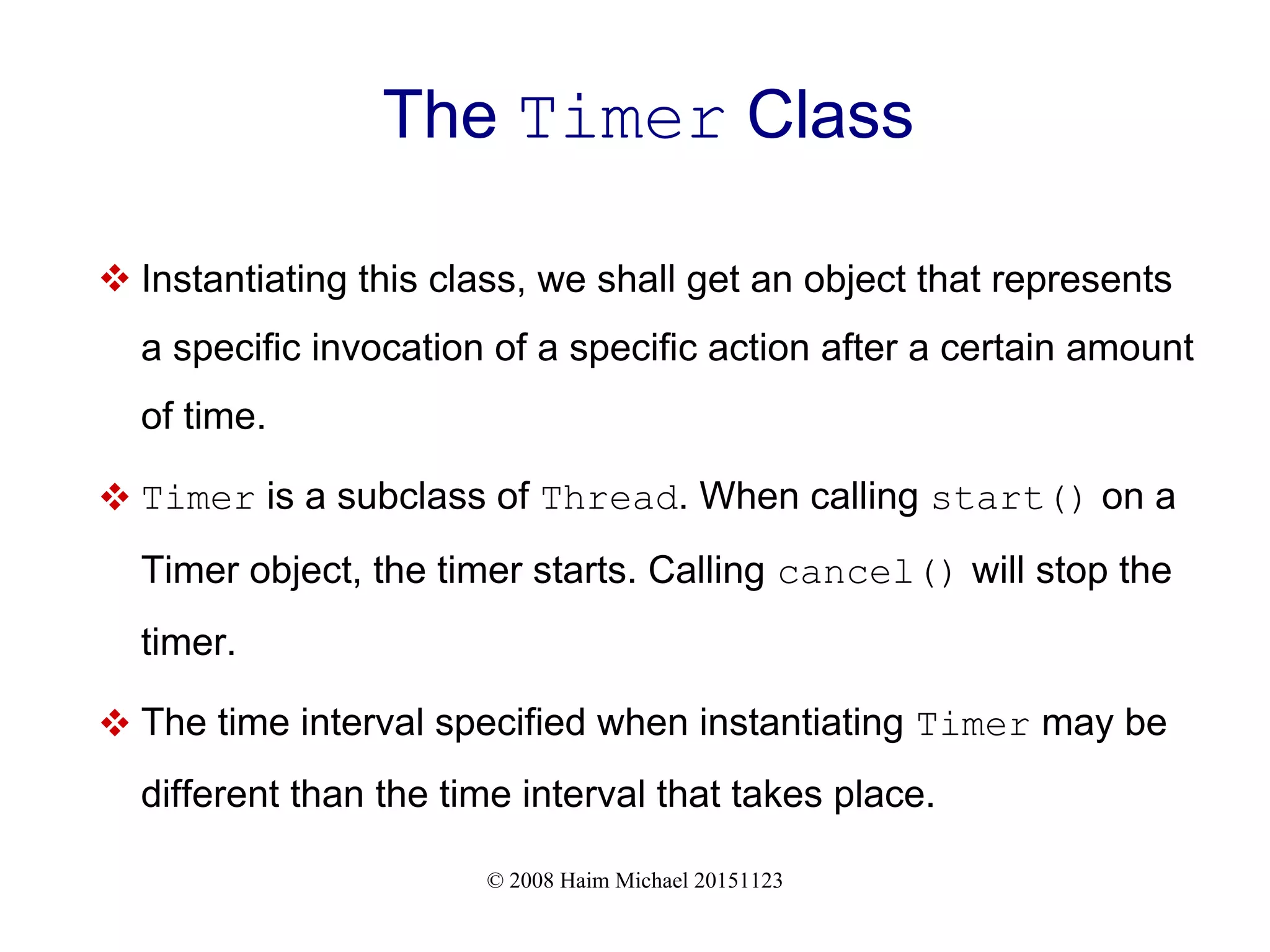 The Timer Class

❖ Instantiating this class, we shall get an object that represents a specific invocation of a specific action after a certain amount of time.

❖ Timer is a subclass of Thread. When calling start() on a Timer object, the timer starts. Calling cancel() will stop the timer.

❖ The time interval specified when instantiating Timer may be different than the time interval that takes place.

© 2008 Haim Michael 20151123